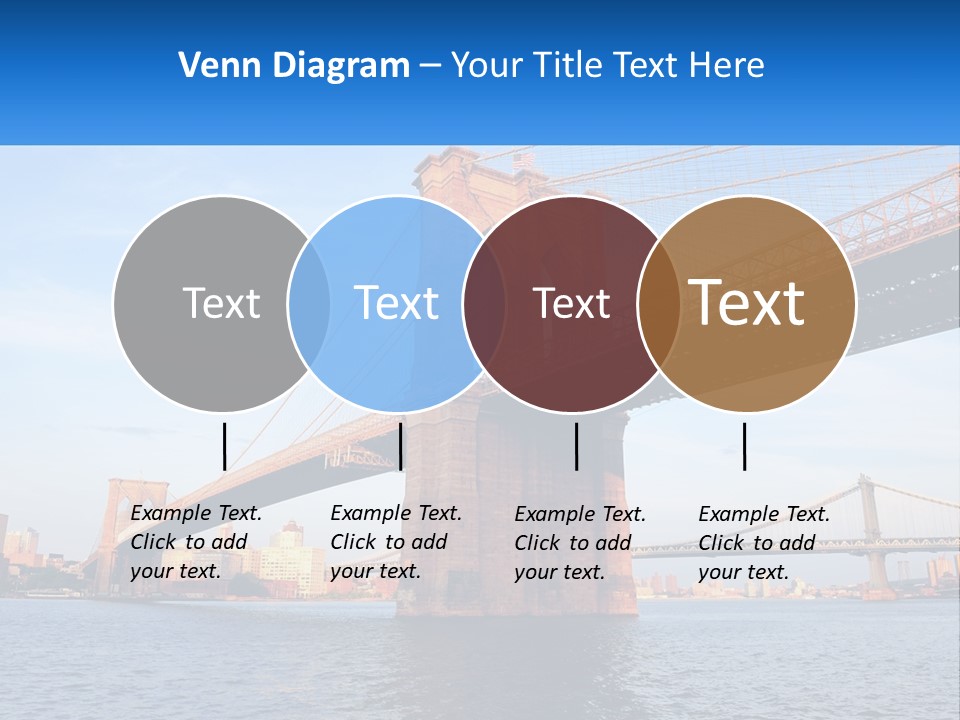 Venn Diagram – Your Title Text Here

Text

Text

Text

Text

Example Text. Click to add your text.

Example Text. Click to add your text.

Example Text. Click to add your text.

Example Text. Click to add your text.